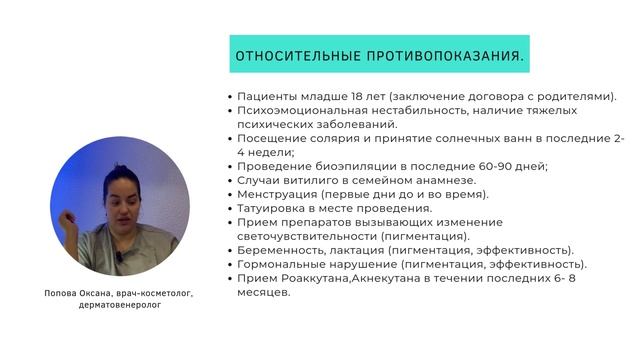 ОТНОСИТЕЛЬНЫЕ ПРОТИВОПОКАЗАНИЯ.

• Пациенты младше 18 лет (заключение договора с родителями).
• Психоэмоциональная нестабильность, наличие тяжелых психических заболеваний.
• Посещение солярия и принятие солнечных ванн в последние 2-4 недели;
• Проведение биоэпиляции в последние 60-90 дней;
• Случаи витилиго в семейном анамнезе.
• Менструация (первые дни до и во время).
• Татуировка в месте проведения.
• Прием препаратов вызывающих изменение светочувствительности (пигментация).
• Беременность, лактация (пигментация, эффективность).
• Гормональные нарушение (пигментация, эффективность).
• Прием Роаккутана,Акнекутана в течении последних 6- 8 месяцев.

Попова Оксана, врач-косметолог, дерматовенеролог